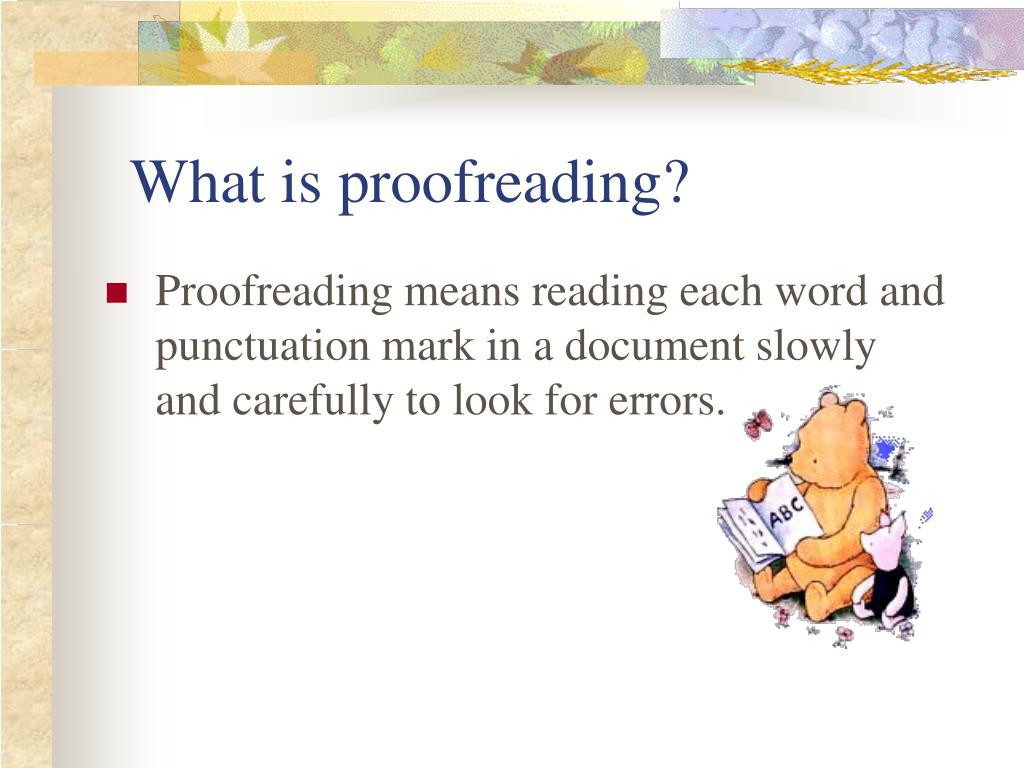 What is proofreading?

Proofreading means reading each word and punctuation mark in a document slowly and carefully to look for errors.

ABC